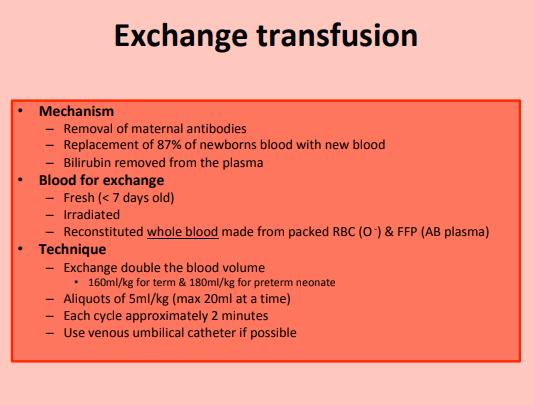 Exchange transfusion

• Mechanism
– Removal of maternal antibodies
– Replacement of 87% of newborns blood with new blood
– Bilirubin removed from the plasma

• Blood for exchange
– Fresh (< 7 days old)
– Irradiated
– Reconstituted whole blood made from packed RBC ($O^-$) & FFP (AB plasma)

• Technique
– Exchange double the blood volume
• 160ml/kg for term & 180ml/kg for preterm neonate
– Aliquots of 5ml/kg (max 20ml at a time)
– Each cycle approximately 2 minutes
– Use venous umbilical catheter if possible